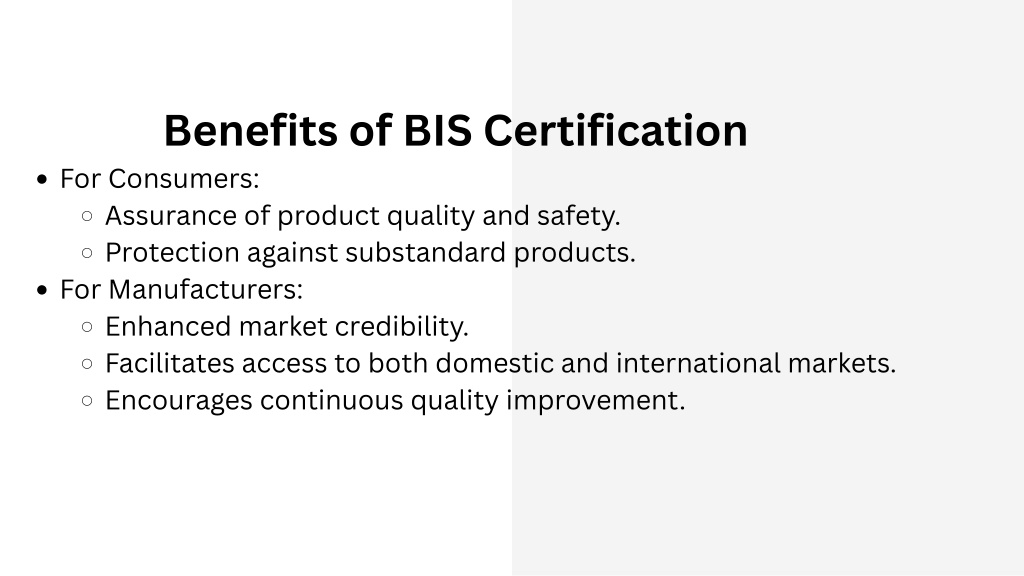 Benefits of BIS Certification

- For Consumers:
  - Assurance of product quality and safety.
  - Protection against substandard products.
- For Manufacturers:
  - Enhanced market credibility.
  - Facilitates access to both domestic and international markets.
  - Encourages continuous quality improvement.